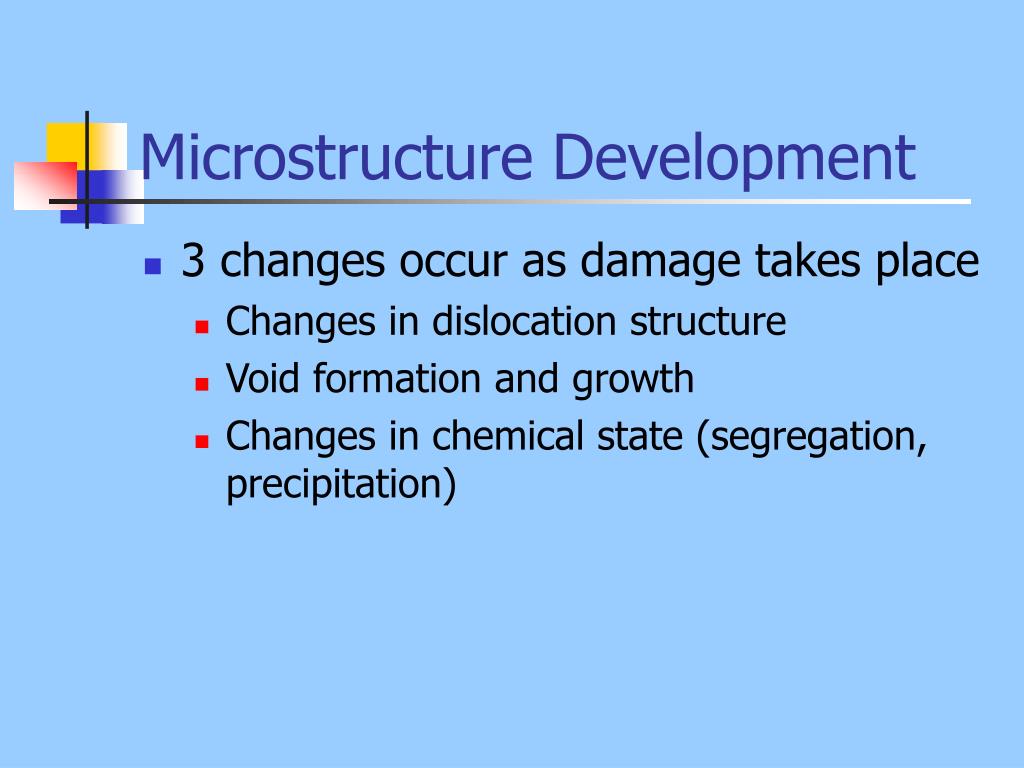 Microstructure Development

- 3 changes occur as damage takes place
  - Changes in dislocation structure
  - Void formation and growth
  - Changes in chemical state (segregation, precipitation)